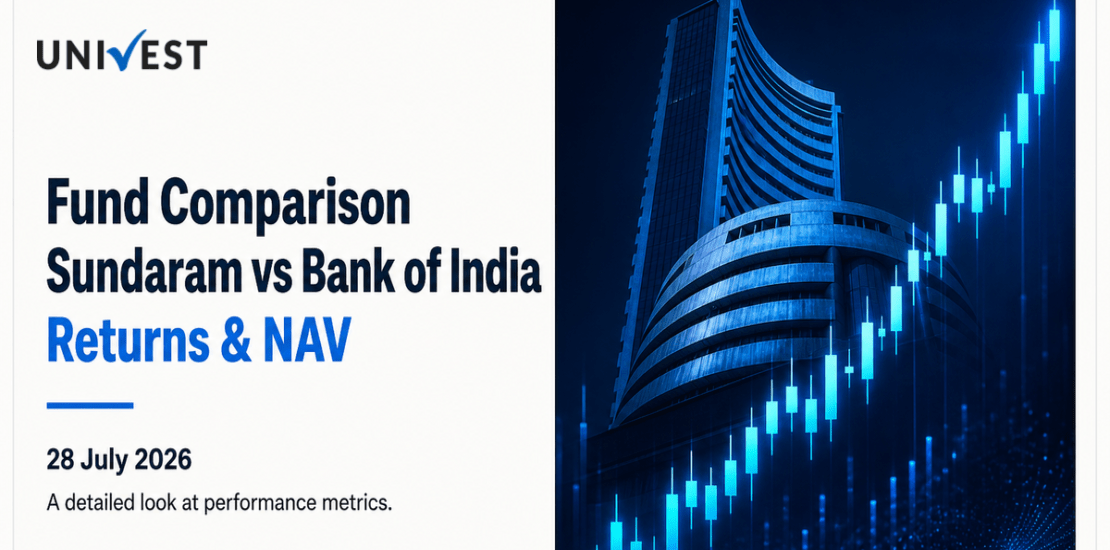 UNIVEST

Fund Comparison
Sundaram vs Bank of India
Returns & NAV

28 July 2026

A detailed look at performance metrics.